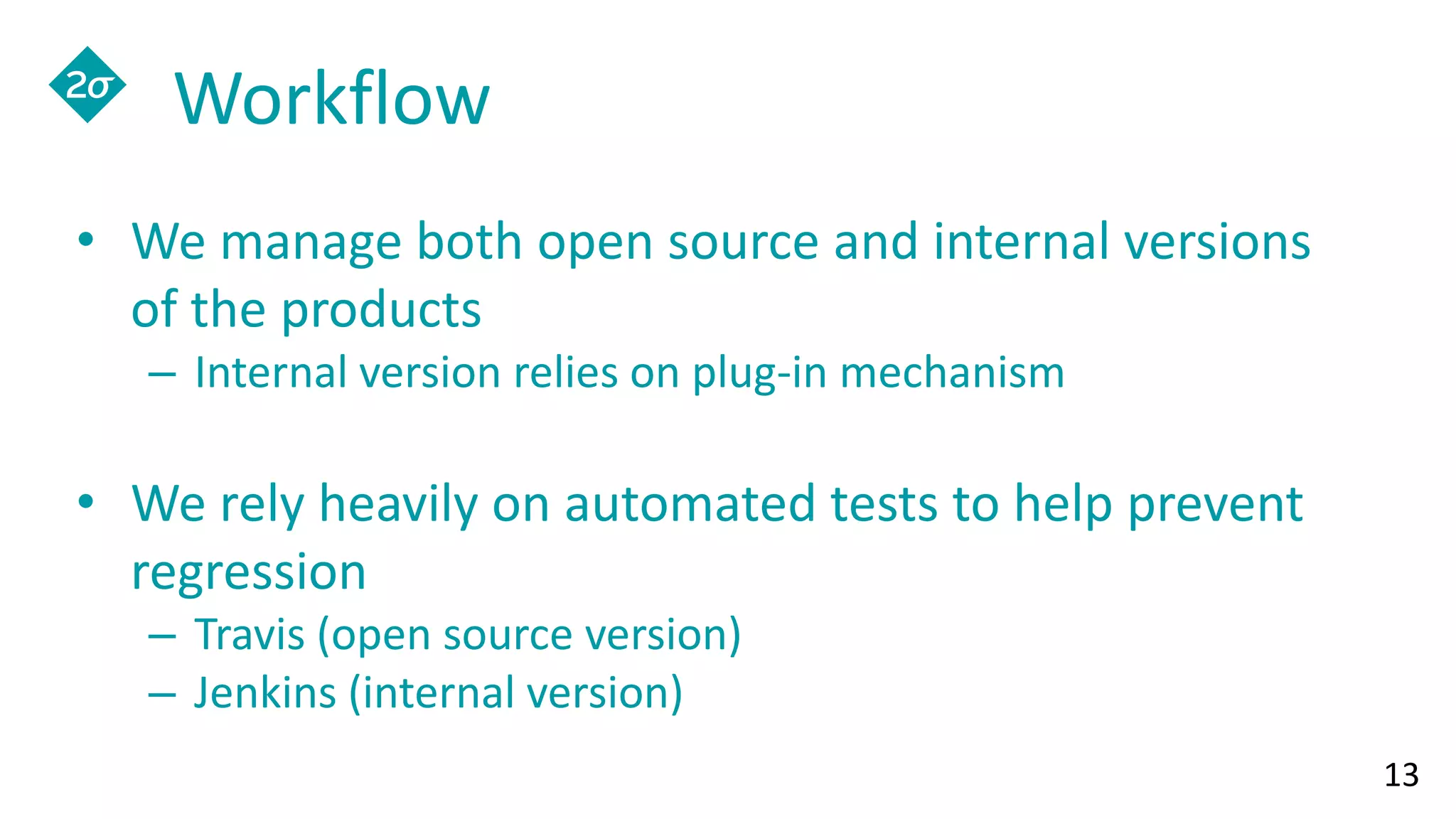 2σ

Workflow

• We manage both open source and internal versions of the products
 – Internal version relies on plug-in mechanism

• We rely heavily on automated tests to help prevent regression
 – Travis (open source version)
 – Jenkins (internal version)

13